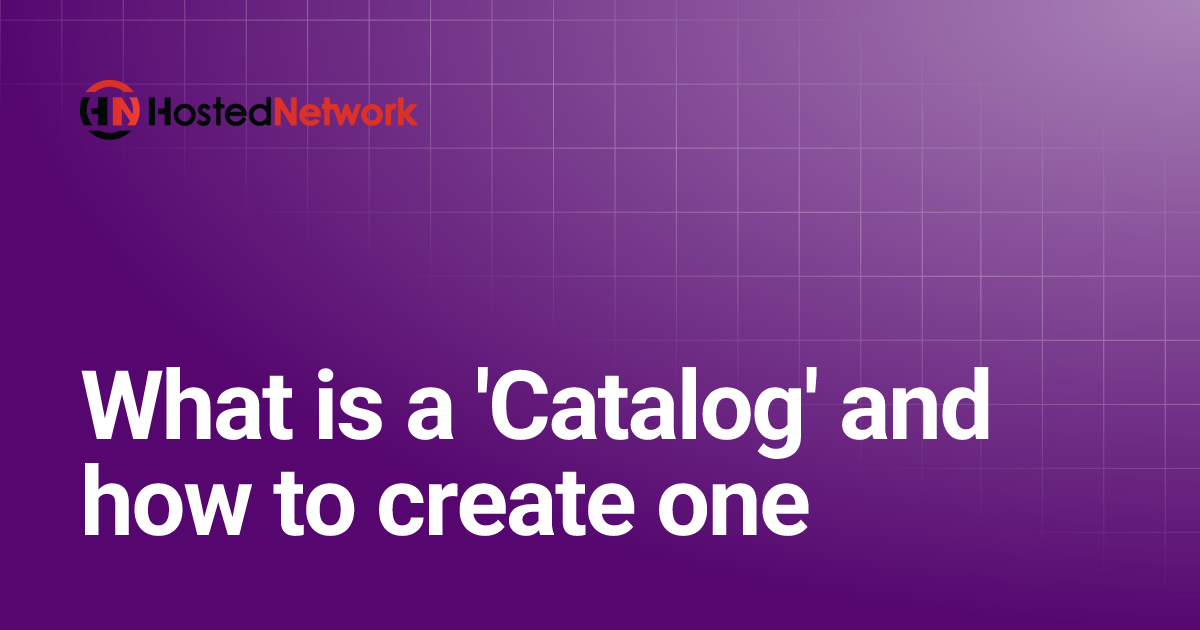 HN HostedNetwork

What is a 'Catalog' and how to create one